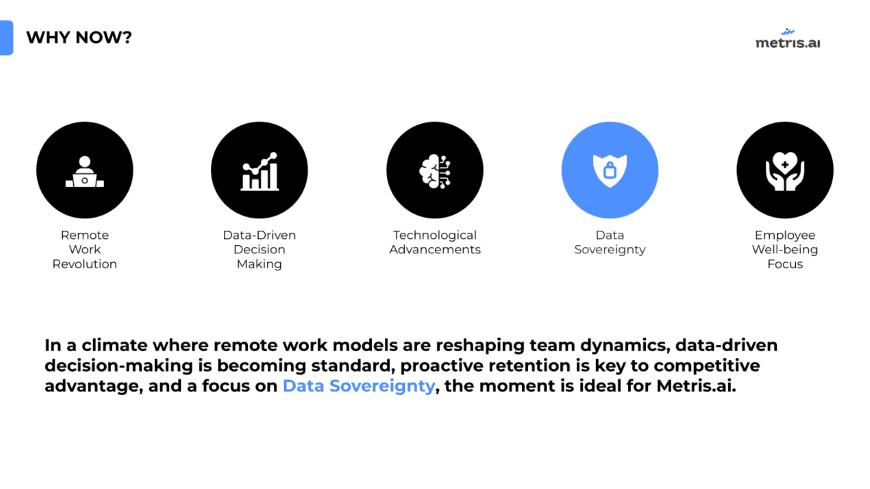 WHY NOW?

metris.ai

Remote Work Revolution

Data-Driven Decision Making

Technological Advancements

Data Sovereignty

Employee Well-being Focus

In a climate where remote work models are reshaping team dynamics, data-driven decision-making is becoming standard, proactive retention is key to competitive advantage, and a focus on Data Sovereignty, the moment is ideal for Metris.ai.